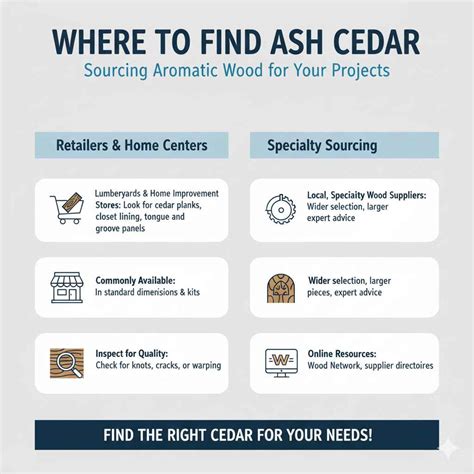 WHERE TO FIND ASH CEDAR

Sourcing Aromatic Wood for Your Projects

Retailers & Home Centers

Lumberyards & Home Improvement Stores: Look for cedar planks, closet lining, tongue and groove panels

Commonly Available: In standard dimensions & kits

Inspect for Quality: Check for knots, cracks, or warping

Specialty Sourcing

Local, Speciaity Wood Suppliers: Wider selection, larger expert advice

Wider selection, larger pieces, expert advice

W

Online Resources: Wood Network, supplier directoires

FIND THE RIGHT CEDAR FOR YOUR NEEDS!